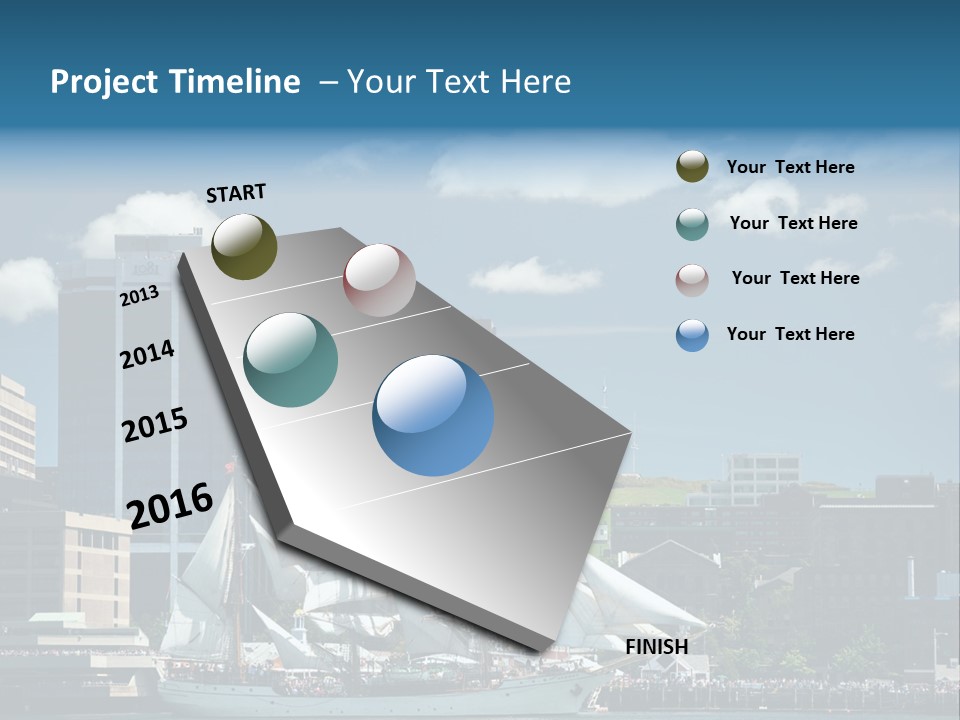 Project Timeline – Your Text Here

START

2013

2014

2015

2016

FINISH

Your Text Here

Your Text Here

Your Text Here

Your Text Here